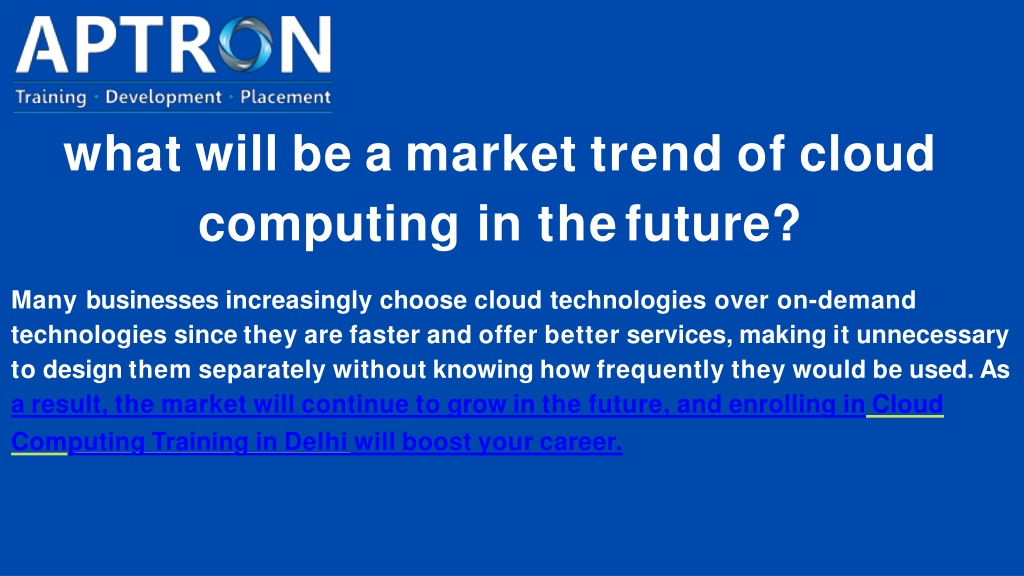 APTRON
Training · Development · Placement

what will be a market trend of cloud computing in the future?

Many businesses increasingly choose cloud technologies over on-demand technologies since they are faster and offer better services, making it unnecessary to design them separately without knowing how frequently they would be used. As a result, the market will continue to grow in the future, and enrolling in Cloud Computing Training in Delhi will boost your career.